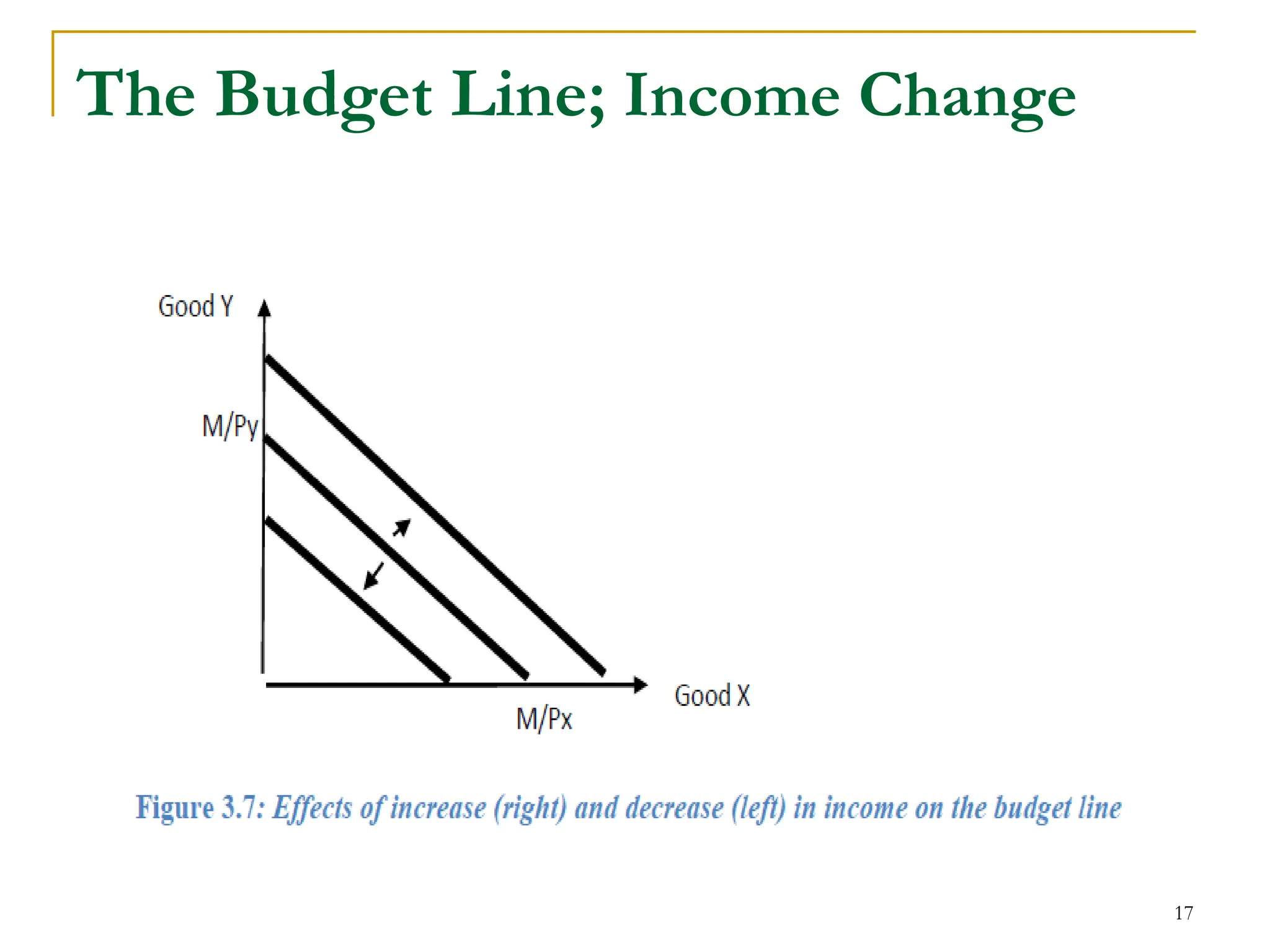 The Budget Line; Income Change

Good Y

M/Py

Good X

M/Px

Figure 3.7: Effects of increase (right) and decrease (left) in income on the budget line

17